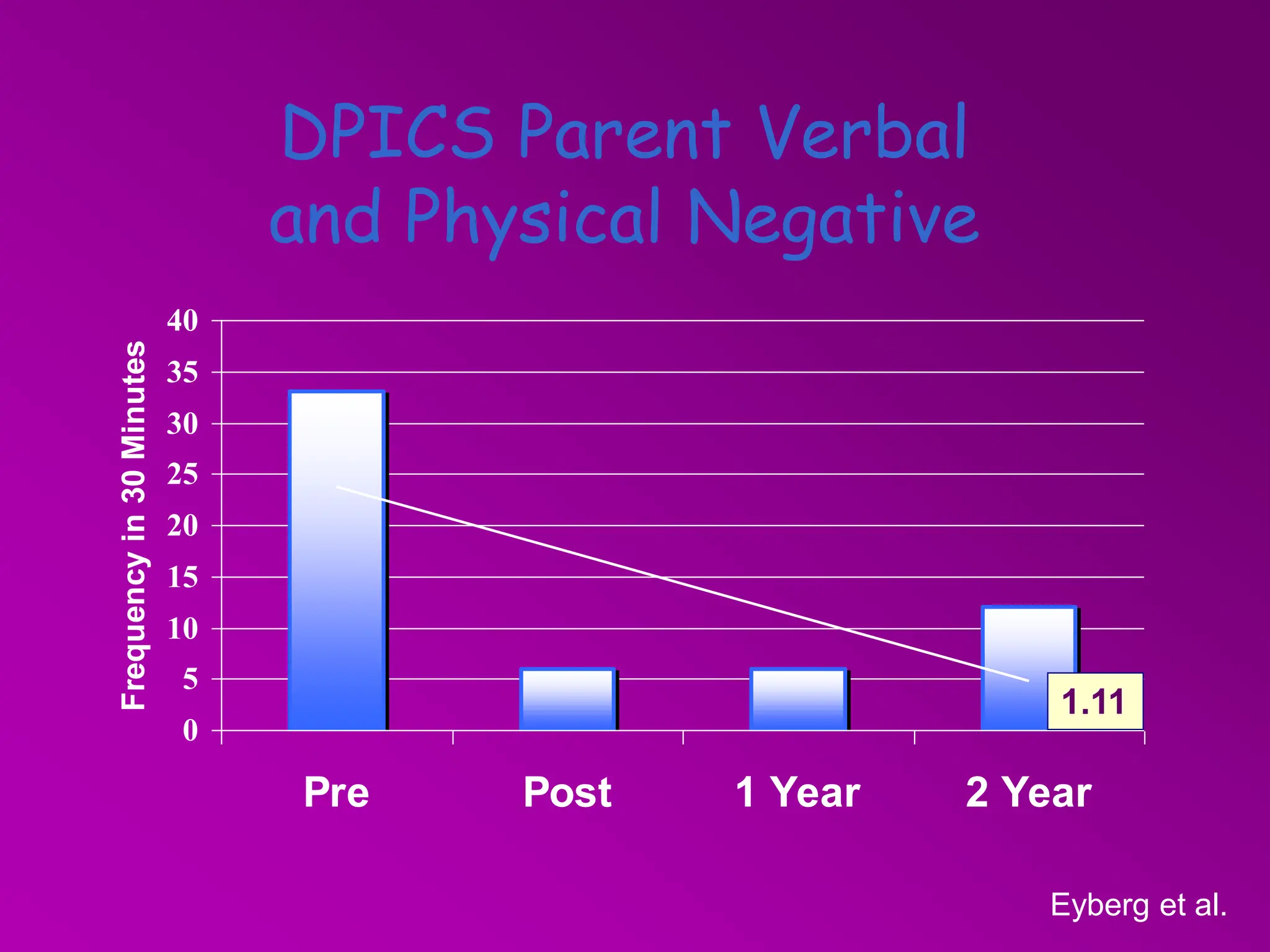 DPICS Parent Verbal and Physical Negative

Frequency in 30 Minutes

40
35
30
25
20
15
10
5
0

1.11

Pre
Post
1 Year
2 Year

Eyberg et al.